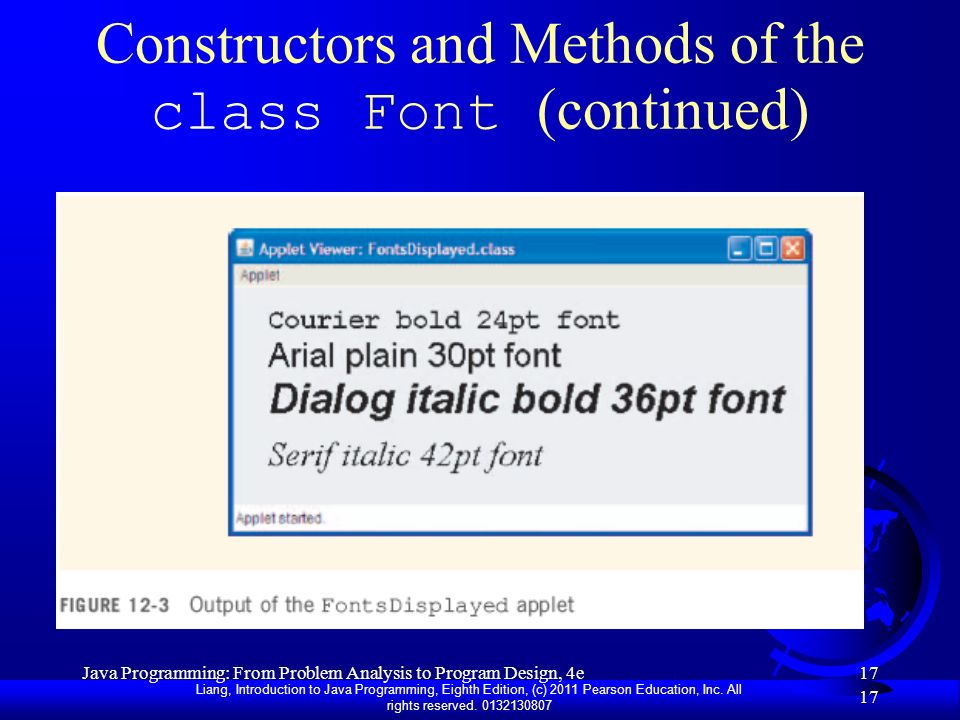 Constructors and Methods of the class Font (continued)

Applet Viewer: FontsDisplayed.class

Applet

Courier bold 24pt font

Arial plain 30pt font

Dialog italic bold 36pt font

Serif italic 42pt font

Applet started.

FIGURE 12-3 Output of the FontsDisplayed applet

Java Programming: From Problem Analysis to Program Design, 4e

17

Liang, Introduction to Java Programming, Eighth Edition, (c) 2011 Pearson Education, Inc. All rights reserved. 0132130807

17